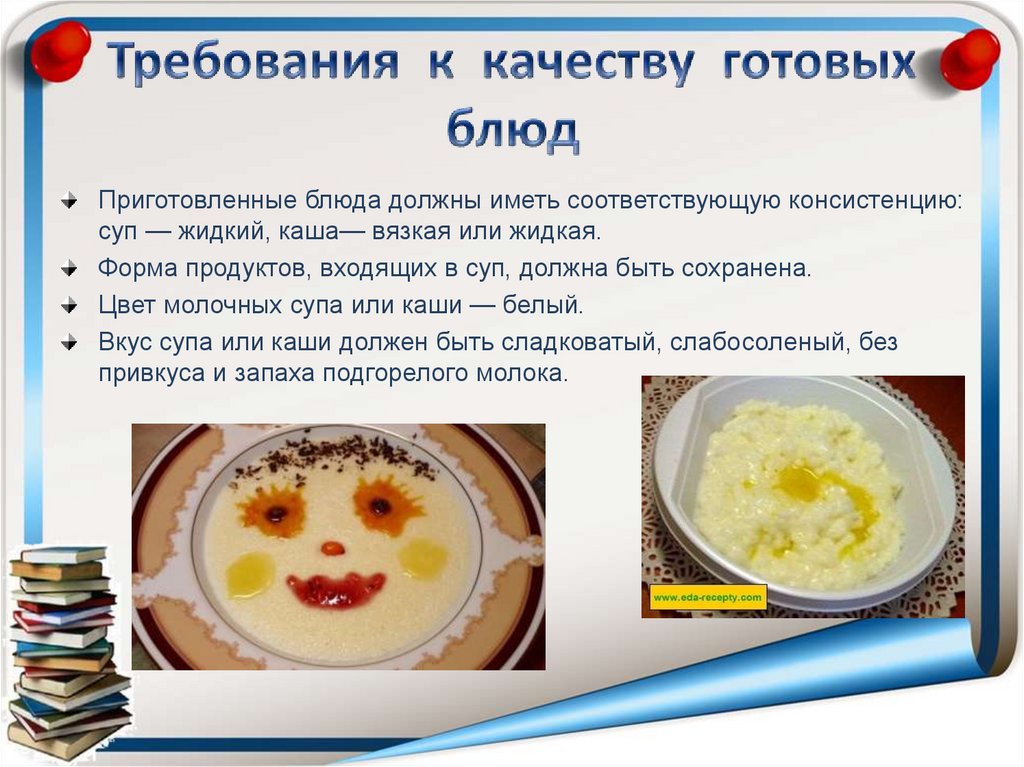 Требования к качеству готовых блюд

Приготовленные блюда должны иметь соответствующую консистенцию: суп — жидкий, каша— вязкая или жидкая.

Форма продуктов, входящих в суп, должна быть сохранена.

Цвет молочных супа или каши — белый.

Вкус супа или каши должен быть сладковатый, слабосоленый, без привкуса и запаха подгорелого молока.

www.eda-recepty.com